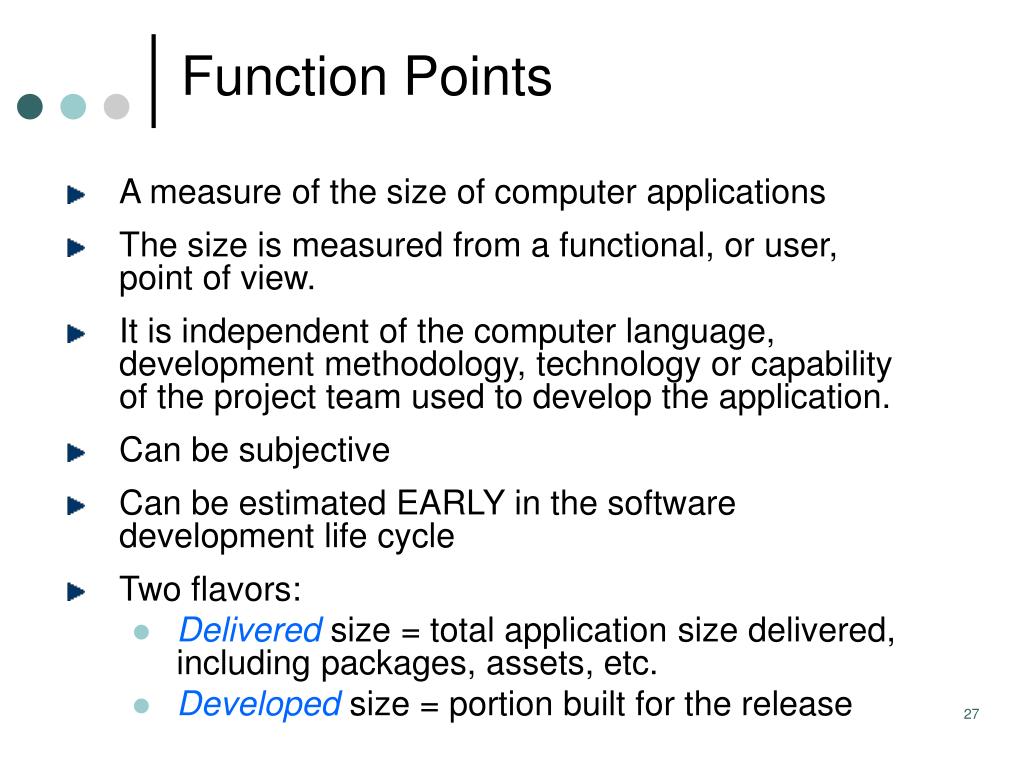 Function Points

A measure of the size of computer applications

The size is measured from a functional, or user, point of view.

It is independent of the computer language, development methodology, technology or capability of the project team used to develop the application.

Can be subjective

Can be estimated EARLY in the software development life cycle

Two flavors:

Delivered size = total application size delivered, including packages, assets, etc.

Developed size = portion built for the release

27